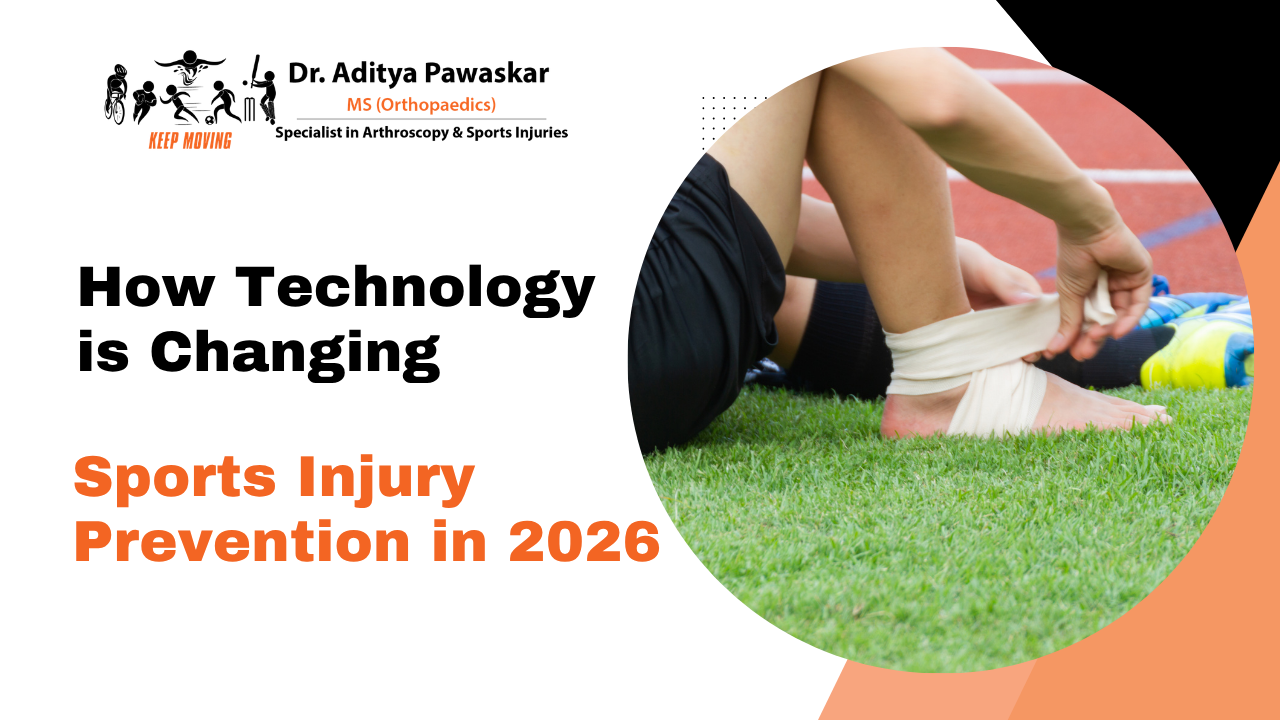 KEEP MOVING

Dr. Aditya Pawaskar
MS (Orthopaedics)
Specialist in Arthroscopy & Sports Injuries

How Technology is Changing

Sports Injury Prevention in 2026